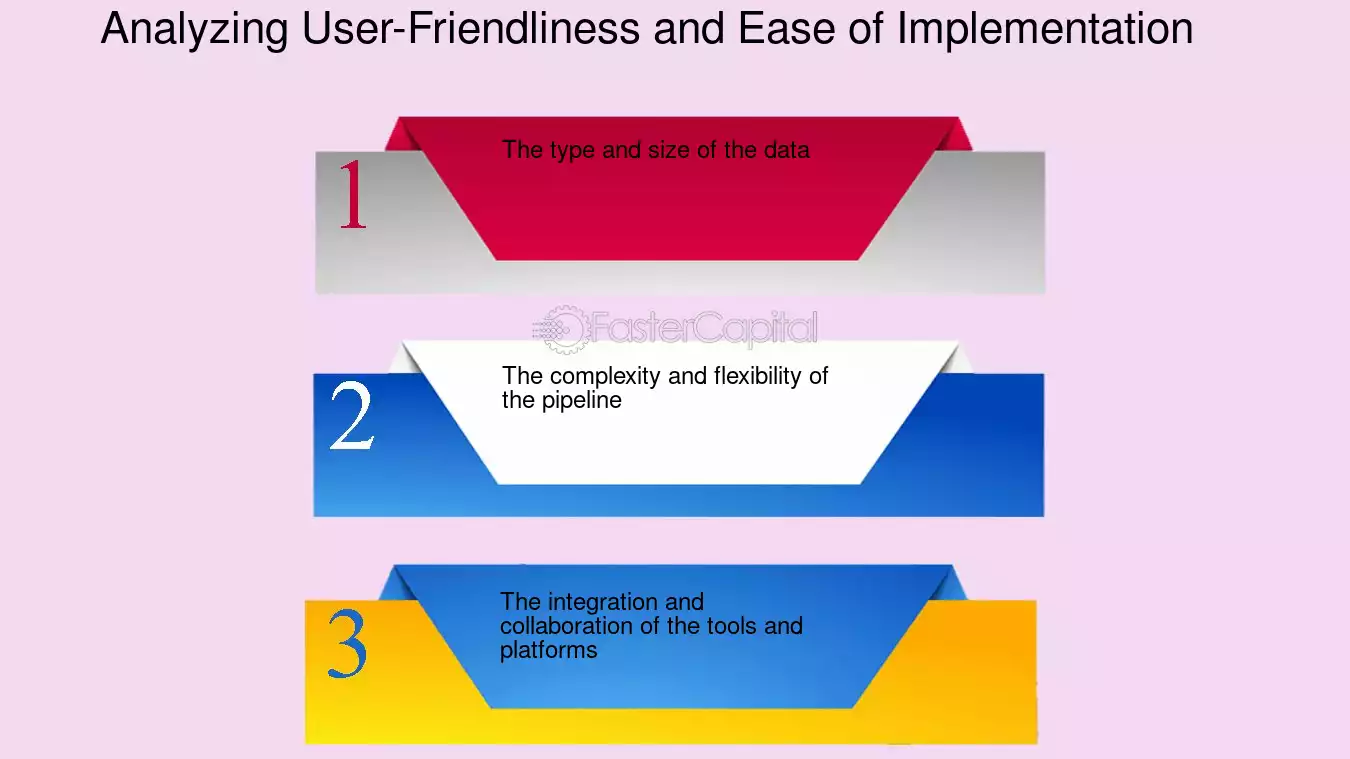 Analyzing User-Friendliness and Ease of Implementation

1

The type and size of the data

FasterCapital

2

The complexity and flexibility of the pipeline

3

The integration and collaboration of the tools and platforms